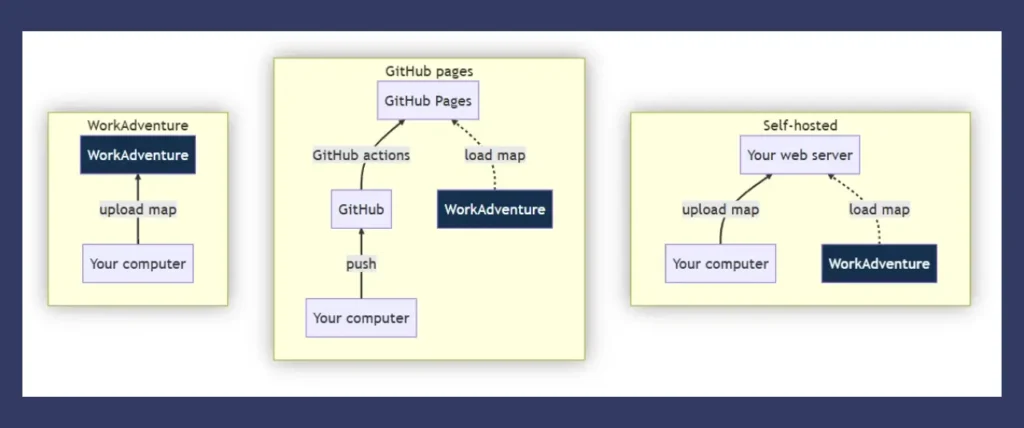 WorkAdventure

WorkAdventure

upload map

Your computer

GitHub pages

GitHub Pages

GitHub actions

load map

GitHub

WorkAdventure

push

Your computer

Self-hosted

Your web server

upload map

load map

Your computer

WorkAdventure